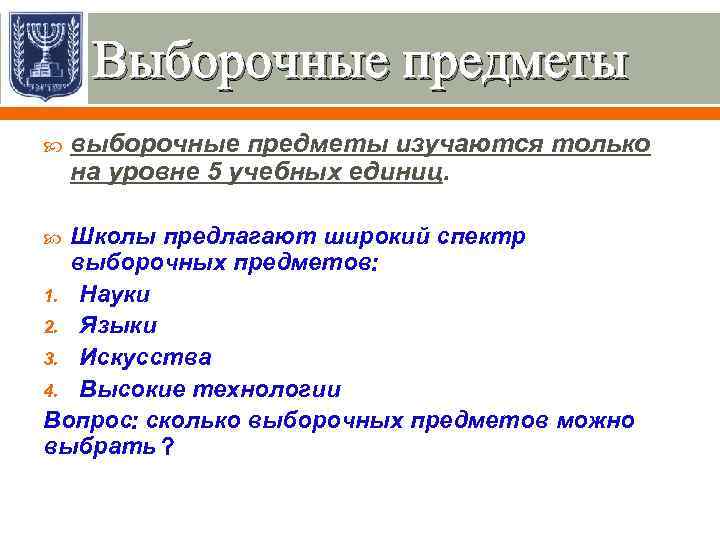 Выборочные предметы

выборочные предметы изучаются только на уровне 5 учебных единиц.

Школы предлагают широкий спектр выборочных предметов:
1. Науки
2. Языки
3. Искусства
4. Высокие технологии
Вопрос: сколько выборочных предметов можно выбрать ?